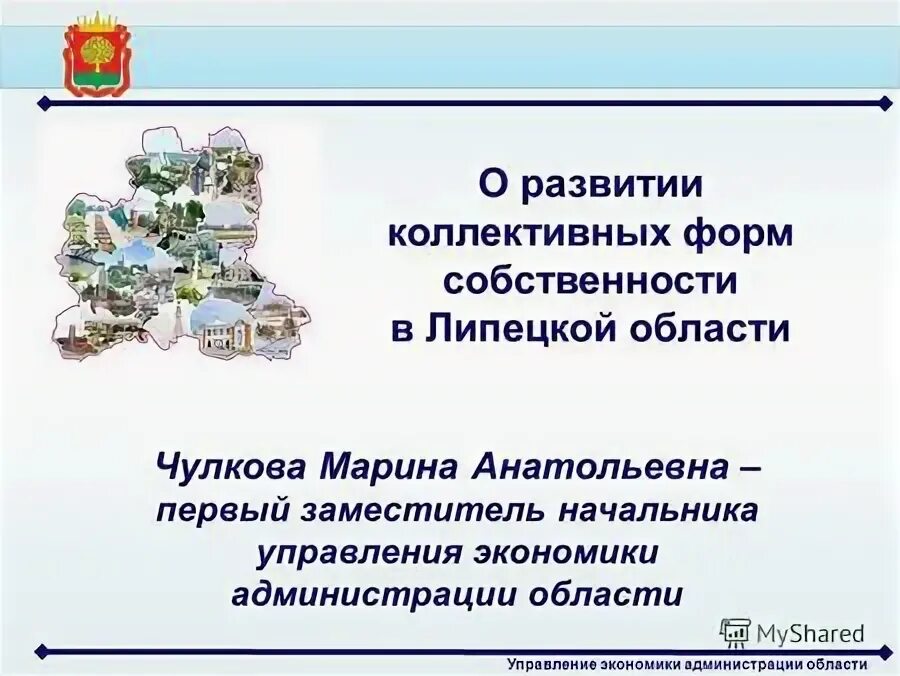 О развитии коллективных форм собственности в Липецкой области

Чулкова Марина Анатольевна – первый заместитель начальника управления экономики администрации области

MyShared

Управление экономики администрации области